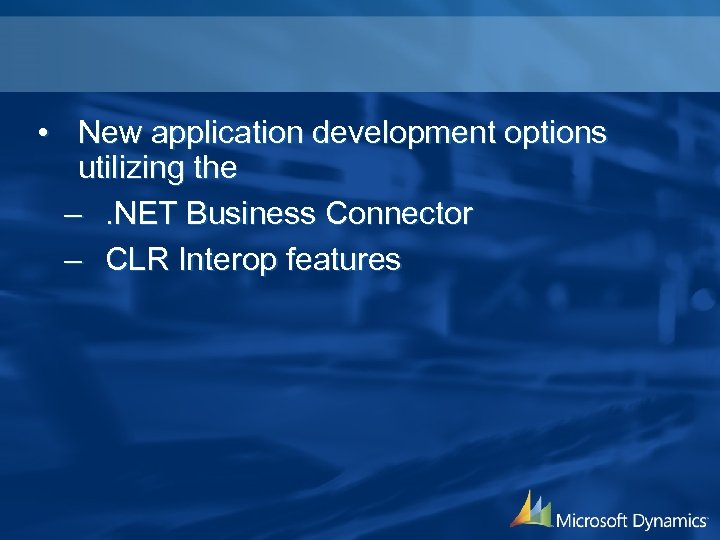 • New application development options utilizing the

– .NET Business Connector

– CLR Interop features

Microsoft Dynamics